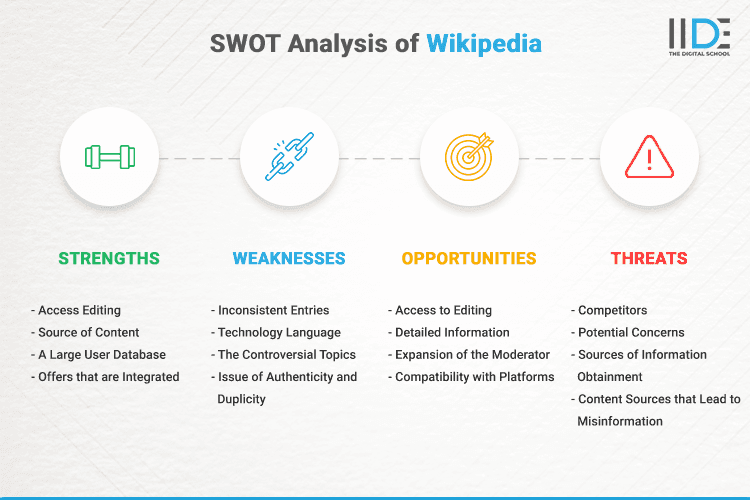 SWOT Analysis of Wikipedia

IIDE
THE DIGITAL SCHOOL

STRENGTHS

- Access Editing
- Source of Content
- A Large User Database
- Offers that are Integrated

WEAKNESSES

- Inconsistent Entries
- Technology Language
- The Controversial Topics
- Issue of Authenticity and Duplicity

OPPORTUNITIES

- Access to Editing
- Detailed Information
- Expansion of the Moderator
- Compatibility with Platforms

THREATS

- Competitors
- Potential Concerns
- Sources of Information Obtainment
- Content Sources that Lead to Misinformation